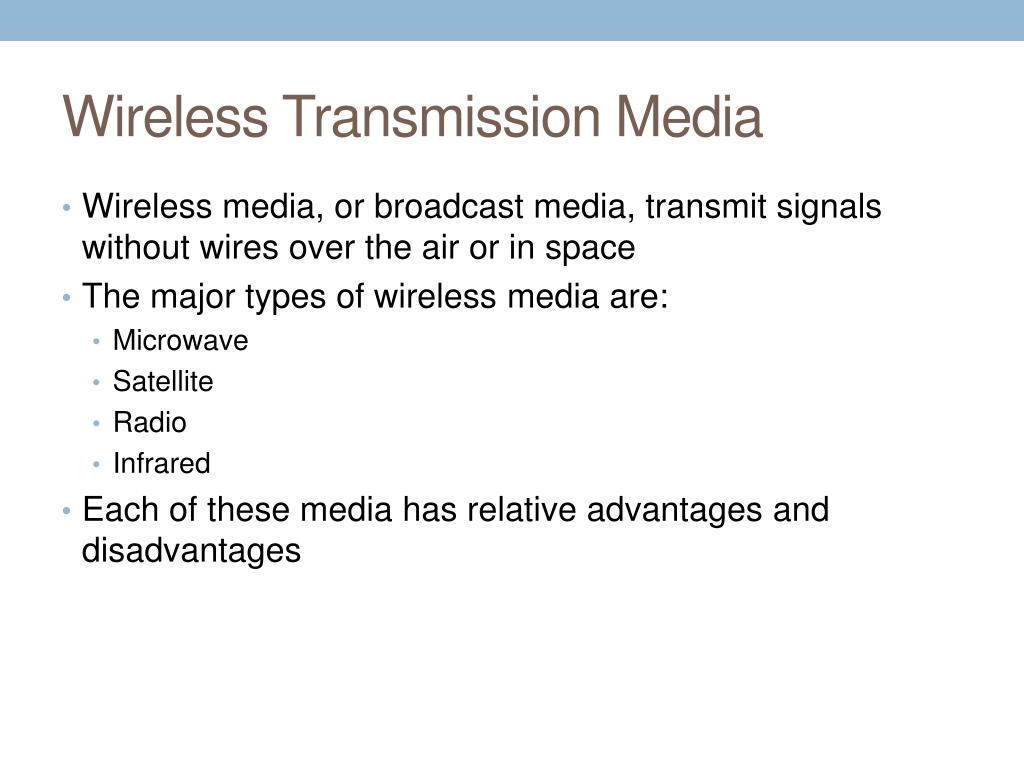 Wireless Transmission Media

• Wireless media, or broadcast media, transmit signals without wires over the air or in space
• The major types of wireless media are:
  • Microwave
  • Satellite
  • Radio
  • Infrared
• Each of these media has relative advantages and disadvantages